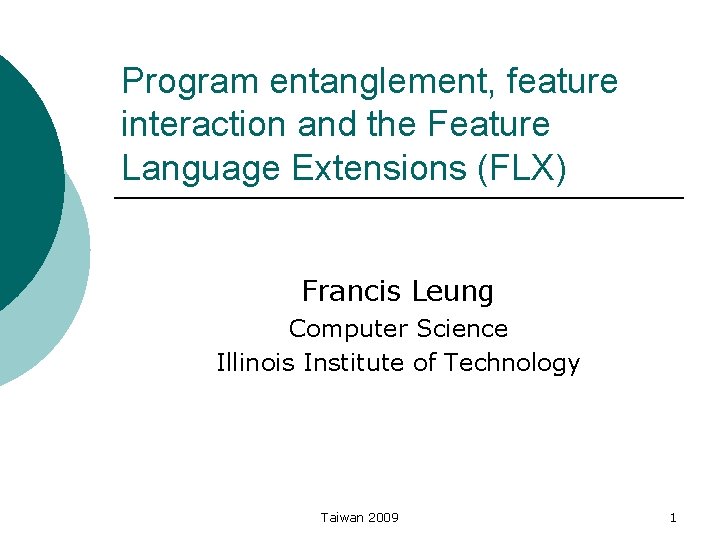 Program entanglement, feature interaction and the Feature Language Extensions (FLX)

Francis Leung

Computer Science

Illinois Institute of Technology

Taiwan 2009

1